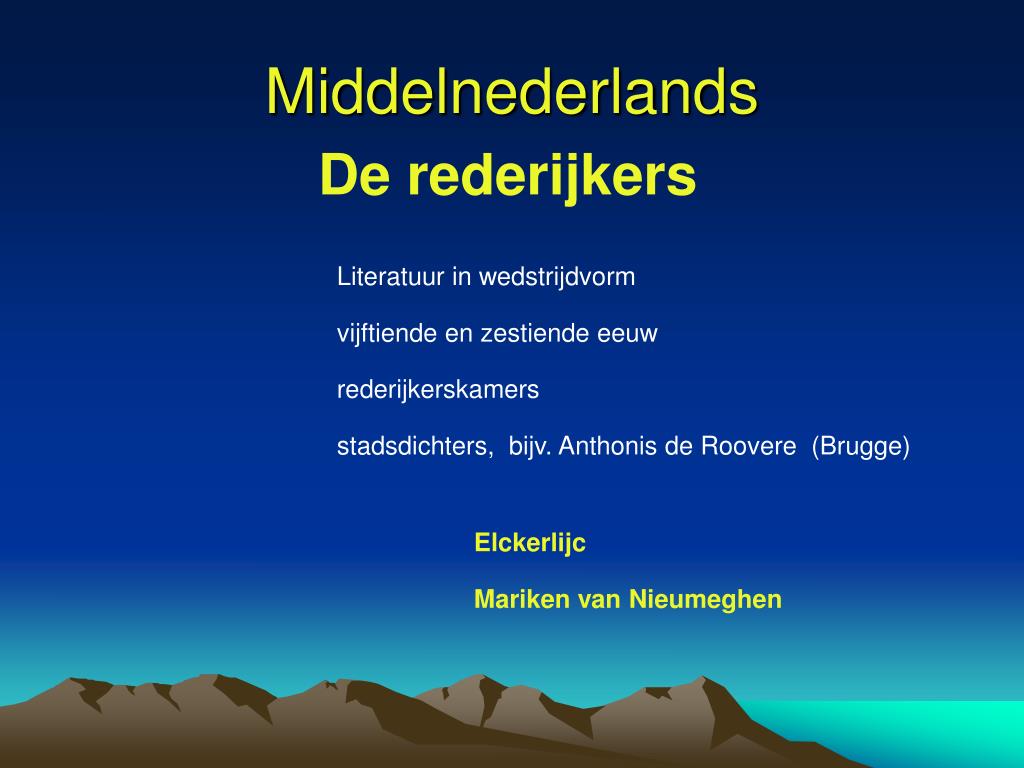 Middelnederlands
De rederijkers

Literatuur in wedstrijdvorm

vijftiende en zestiende eeuw

rederijkerskamers

stadsdichters, bijv. Anthonis de Roovere (Brugge)

Elckerlijc

Mariken van Nieumeghen